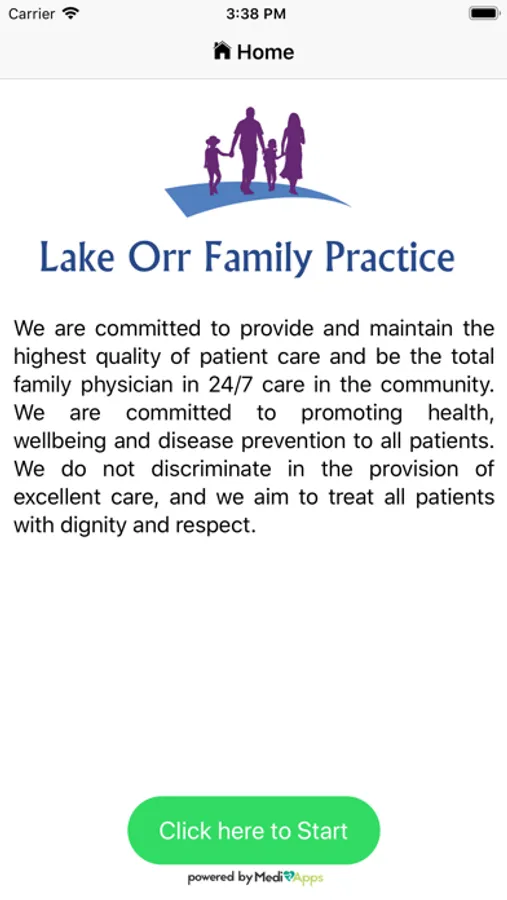 Carrier 3:38 PM

Home

Lake Orr Family Practice

We are committed to provide and maintain the highest quality of patient care and be the total family physician in 24/7 care in the community. We are committed to promoting health, wellbeing and disease prevention to all patients. We do not discriminate in the provision of excellent care, and we aim to treat all patients with dignity and respect.

Click here to Start

powered by MediApps